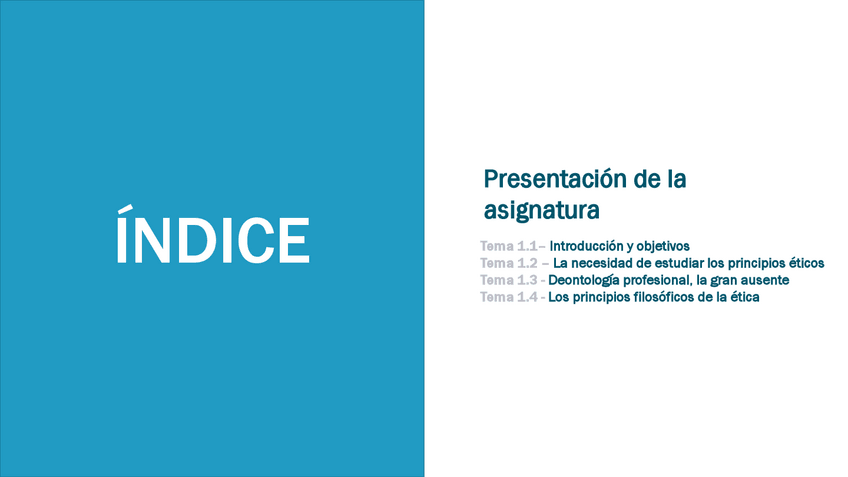 ÍNDICE

Presentación de la asignatura

Tema 1.1– Introducción y objetivos
Tema 1.2 – La necesidad de estudiar los principios éticos
Tema 1.3 - Deontología profesional, la gran ausente
Tema 1.4 - Los principios filosóficos de la ética